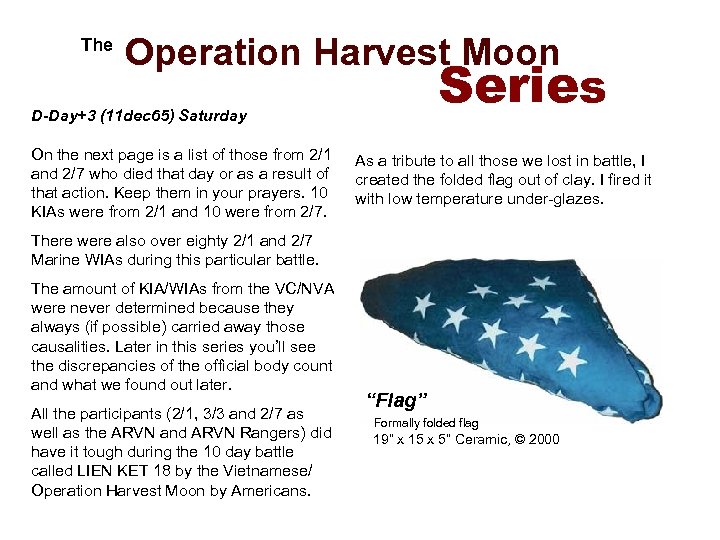 The Operation Harvest Moon Series

D-Day+3 (11dec65) Saturday

On the next page is a list of those from 2/1 and 2/7 who died that day or as a result of that action. Keep them in your prayers. 10 KIAs were from 2/1 and 10 were from 2/7.

There were also over eighty 2/1 and 2/7 Marine WIAs during this particular battle.

The amount of KIA/WIAs from the VC/NVA were never determined because they always (if possible) carried away those causalities. Later in this series you'll see the discrepancies of the official body count and what we found out later.

All the participants (2/1, 3/3 and 2/7 as well as the ARVN and ARVN Rangers) did have it tough during the 10 day battle called LIEN KET 18 by the Vietnamese/ Operation Harvest Moon by Americans.

As a tribute to all those we lost in battle, I created the folded flag out of clay. I fired it with low temperature under-glazes.

"Flag"
Formally folded flag
19" x 15 x 5" Ceramic, © 2000